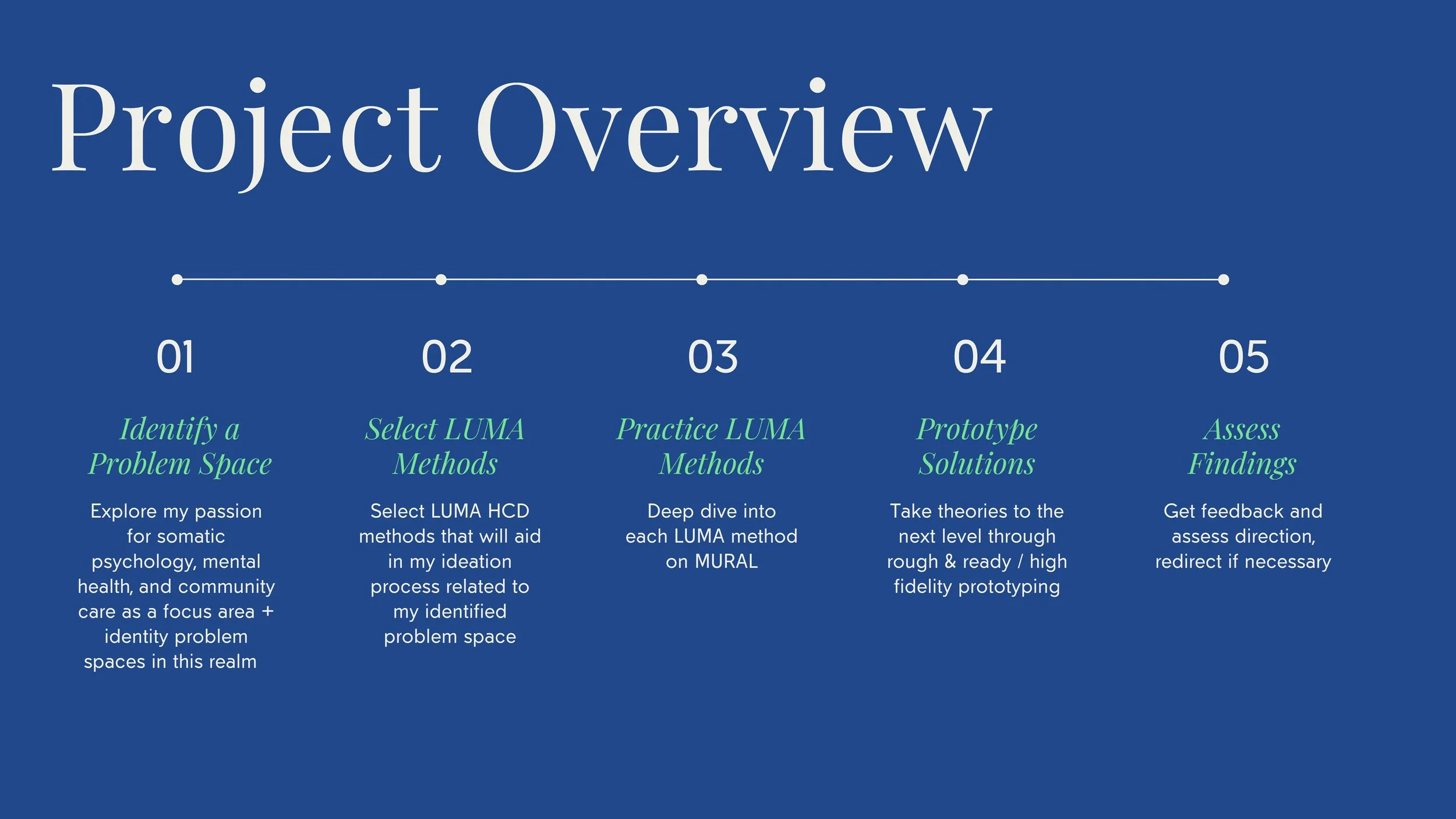 Project Overview

01

Identify a Problem Space

Explore my passion for somatic psychology, mental health, and community care as a focus area + identity problem spaces in this realm

02

Select LUMA Methods

Select LUMA HCD methods that will aid in my ideation process related to my identified problem space

03

Practice LUMA Methods

Deep dive into each LUMA method on MURAL

04

Prototype Solutions

Take theories to the next level through rough & ready / high fidelity prototyping

05

Assess Findings

Get feedback and assess direction, redirect if necessary